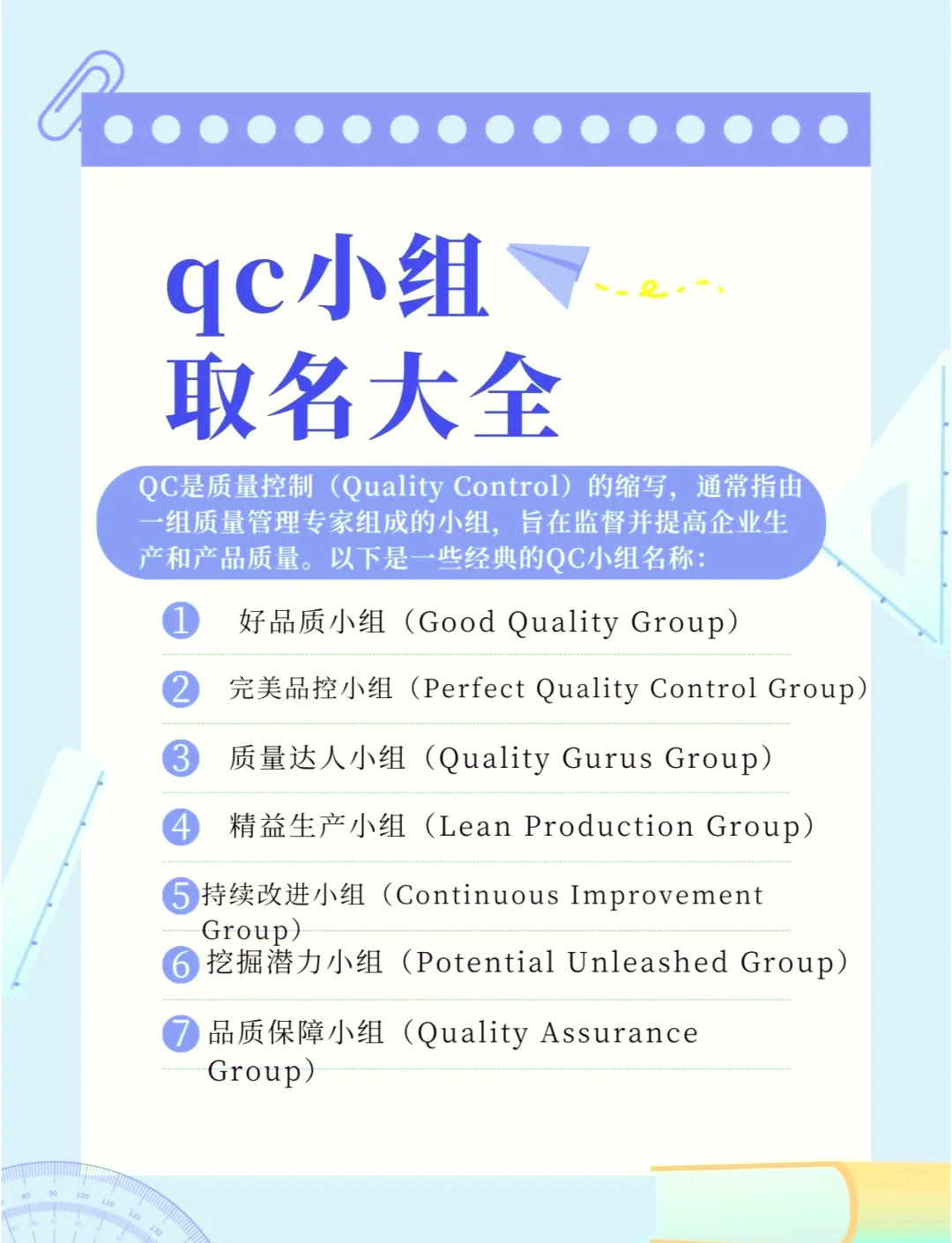 qc小组
取名大全

QC是质量控制（Quality Control）的缩写，通常指由一组质量管理专家组成的小组，旨在监督并提高企业生产和产品质量。以下是一些经典的QC小组名称：

1 好品质小组（Good Quality Group）

2 完美品控小组（Perfect Quality Control Group）

3 质量达人小组（Quality Gurus Group）

4 精益生产小组（Lean Production Group）

5 持续改进小组（Continuous Improvement Group）

6 挖掘潜力小组（Potential Unleashed Group）

7 品质保障小组（Quality Assurance Group）